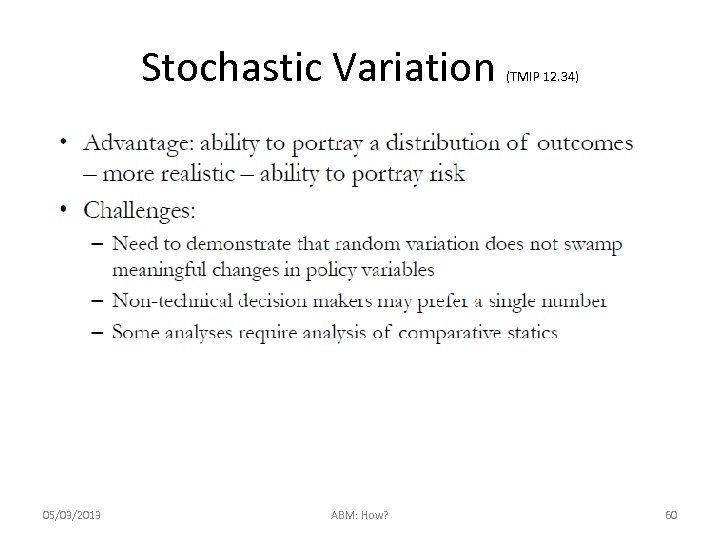 Stochastic Variation (TMIP 12.34)

• Advantage: ability to portray a distribution of outcomes – more realistic – ability to portray risk

• Challenges:

– Need to demonstrate that random variation does not swamp meaningful changes in policy variables

– Non-technical decision makers may prefer a single number

– Some analyses require analysis of comparative statics

05/03/2013

ABM: How?

60